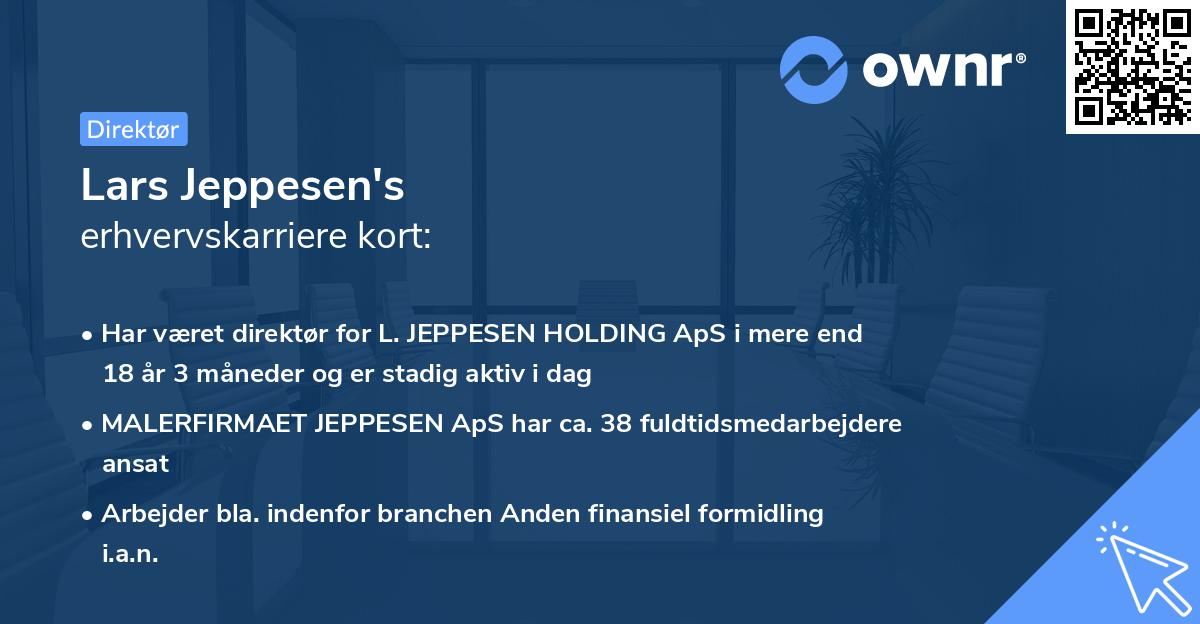 ownr®

Direktør

Lars Jeppesen's
erhvervskarriere kort:

• Har været direktør for L. JEPPESEN HOLDING ApS i mere end 18 år 3 måneder og er stadig aktiv i dag

• MALERFIRMAET JEPPESEN ApS har ca. 38 fuldtidsmedarbejdere ansat

• Arbejder bla. indenfor branchen Anden finansiel formidling i.a.n.